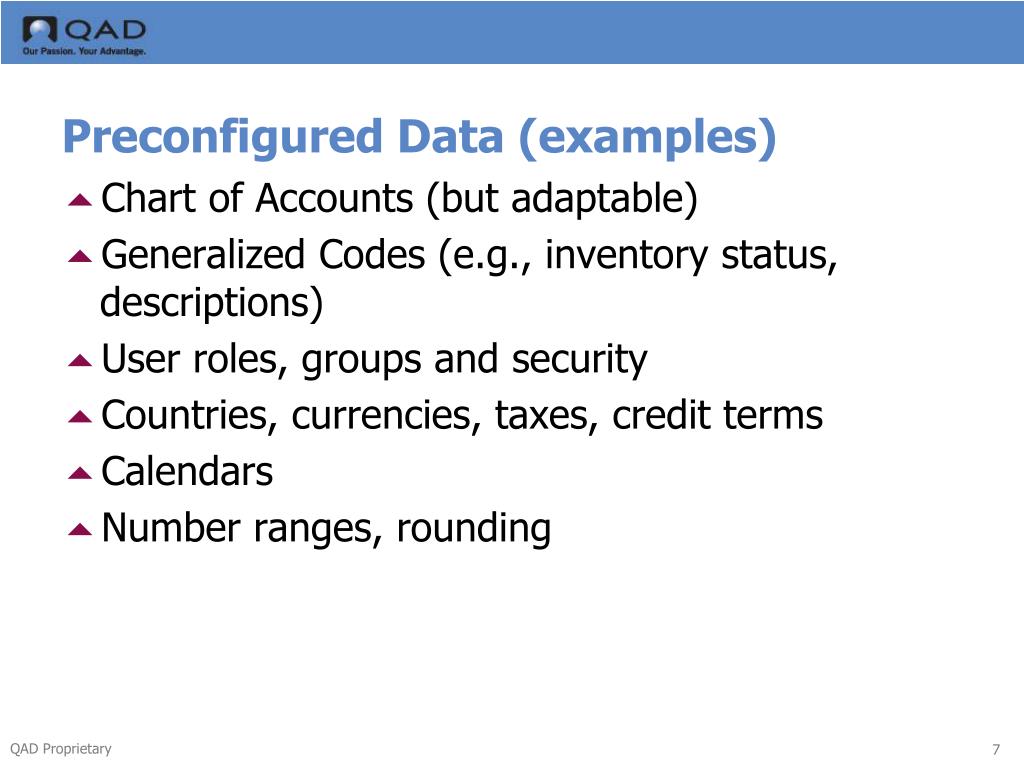 QAD
Our Passion. Your Advantage.

Preconfigured Data (examples)

Chart of Accounts (but adaptable)

Generalized Codes (e.g., inventory status, descriptions)

User roles, groups and security

Countries, currencies, taxes, credit terms

Calendars

Number ranges, rounding

QAD Proprietary

7